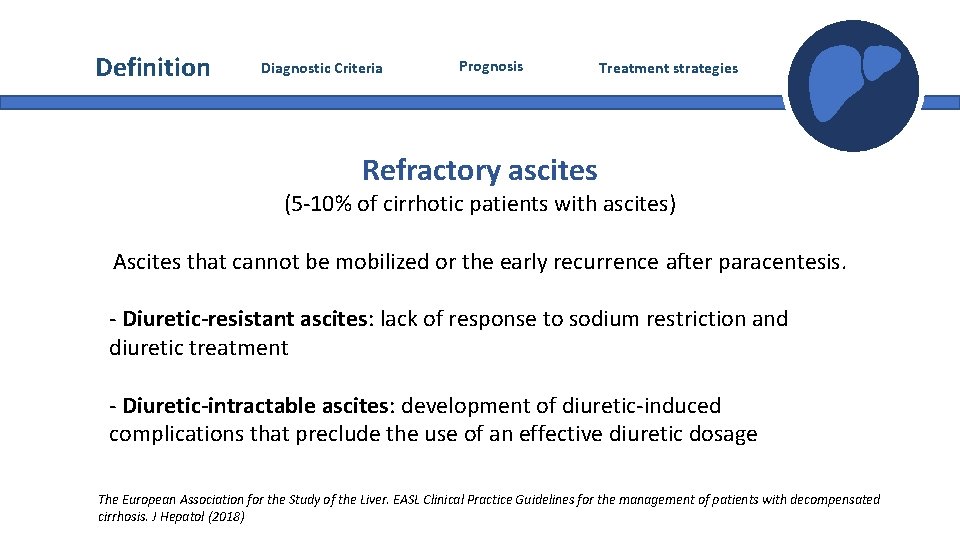 Definition Diagnostic Criteria Prognosis Treatment strategies

Refractory ascites
(5-10% of cirrhotic patients with ascites)

Ascites that cannot be mobilized or the early recurrence after paracentesis.

- Diuretic-resistant ascites: lack of response to sodium restriction and diuretic treatment

- Diuretic-intractable ascites: development of diuretic-induced complications that preclude the use of an effective diuretic dosage

The European Association for the Study of the Liver. EASL Clinical Practice Guidelines for the management of patients with decompensated cirrhosis. J Hepatol (2018)